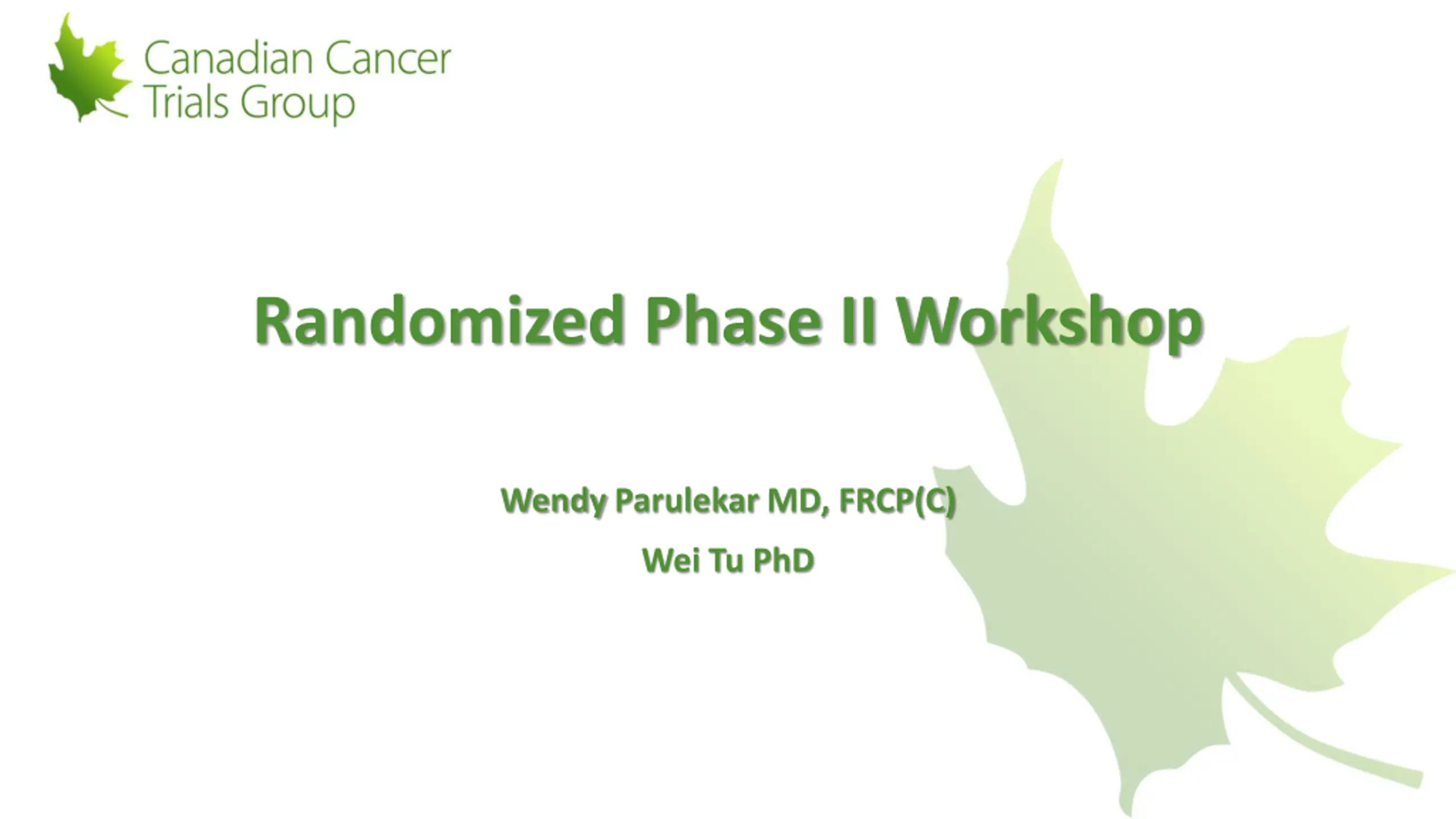 Canadian Cancer Trials Group

Randomized Phase II Workshop

Wendy Parulekar MD, FRCP(C)

Wei Tu PhD